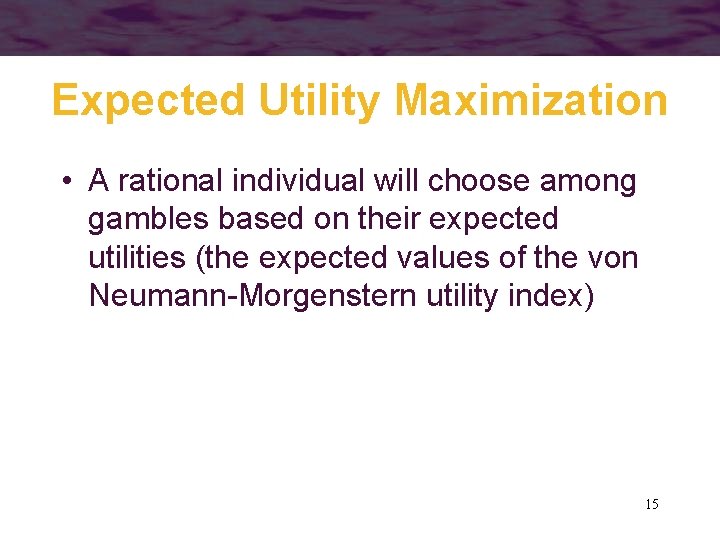 Expected Utility Maximization

• A rational individual will choose among gambles based on their expected utilities (the expected values of the von Neumann-Morgenstern utility index)

15